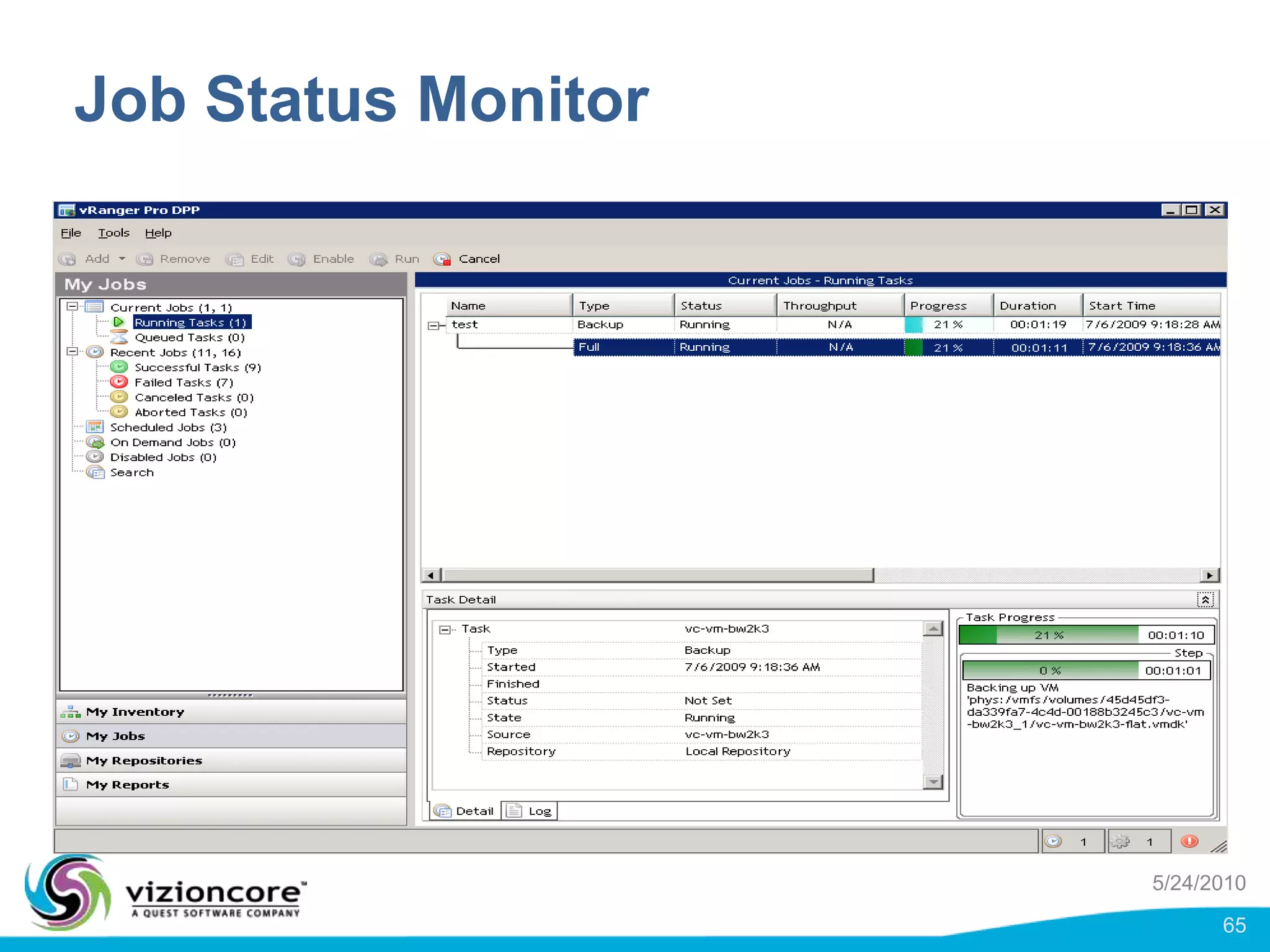 Job Status Monitor

vRanger Pro DPP

File Tools Help

Add Remove Edit Enable Run Cancel

My Jobs

Current Jobs (1, 1)
Running Tasks (1)
Queued Tasks (0)
Recent Jobs (11, 16)
Successful Tasks (9)
Failed Tasks (7)
Canceled Tasks (0)
Aborted Tasks (0)
Scheduled Jobs (3)
On Demand Jobs (0)
Disabled Jobs (0)
Search

My Inventory
My Jobs
My Repositories
My Reports

Current Jobs - Running Tasks

| Name | Type | Status | Throughput | Progress | Duration | Start Time |
|---|---|---|---|---|---|---|
| test | Backup | Running | N/A | 21 % | 00:01:19 | 7/6/2009 9:18:28 AM |
| | Full | Running | N/A | 21 % | 00:01:11 | 7/6/2009 9:18:36 AM |

Task Detail

| Task | vc-vm-bw2k3 |
|---|---|
| Type | Backup |
| Started | 7/6/2009 9:18:36 AM |
| Finished | |
| Status | Not Set |
| State | Running |
| Source | vc-vm-bw2k3 |
| Repository | Local Repository |

Detail Log

Task Progress
21 % 00:01:10
Step
0 % 00:01:01
Backing up VM 'phys:/vmfs/volumes/45d45df3-da339fa7-4c4d-00188b3245c3/vc-vm-bw2k3_1/vc-vm-bw2k3-flat.vmdk'

1 1

vizioncore™
A QUEST SOFTWARE COMPANY

5/24/2010

65